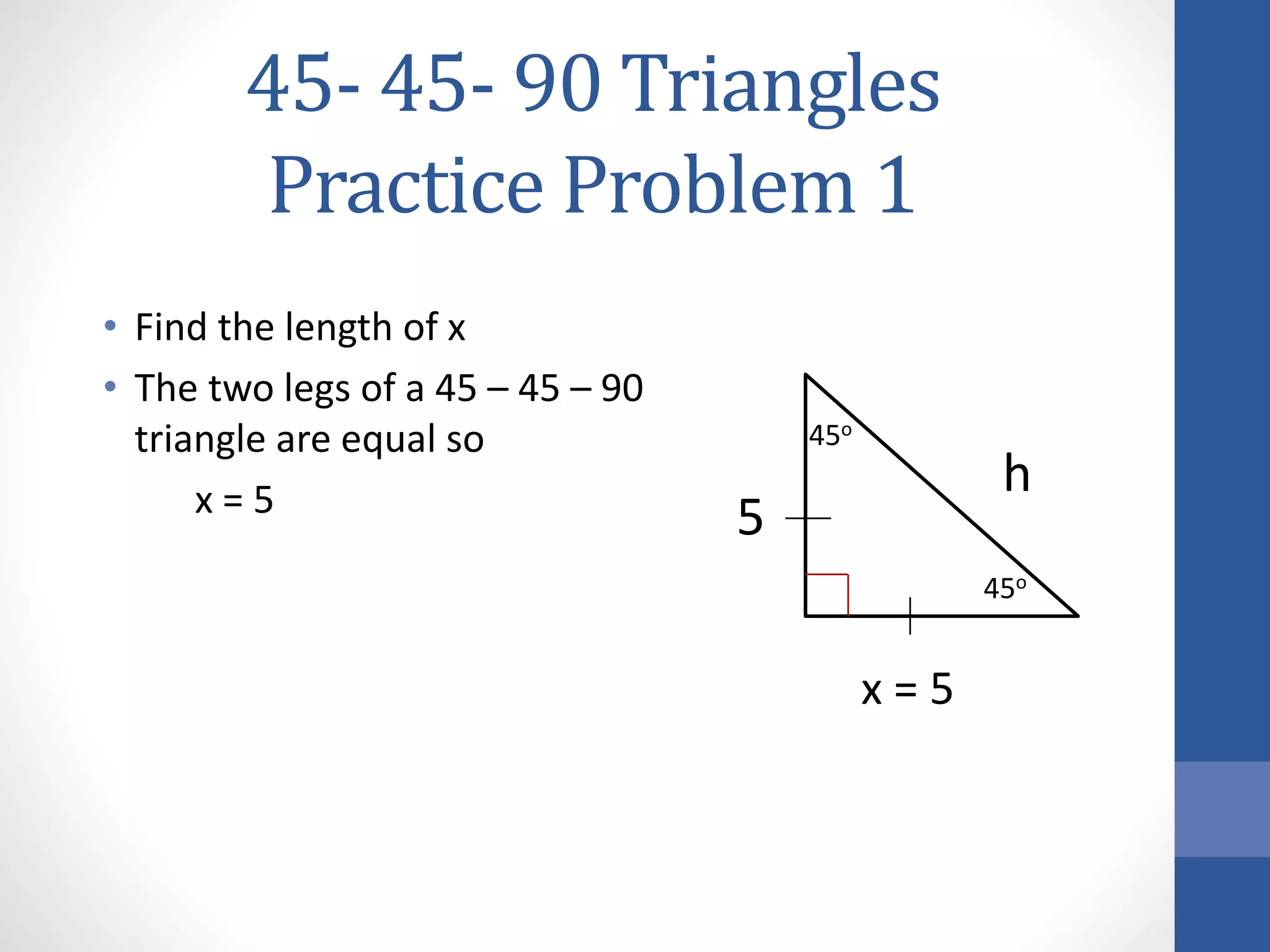 45- 45- 90 Triangles
Practice Problem 1

• Find the length of x
• The two legs of a 45 – 45 – 90 triangle are equal so

x = 5

$45^o$

h

5

$45^o$

x = 5